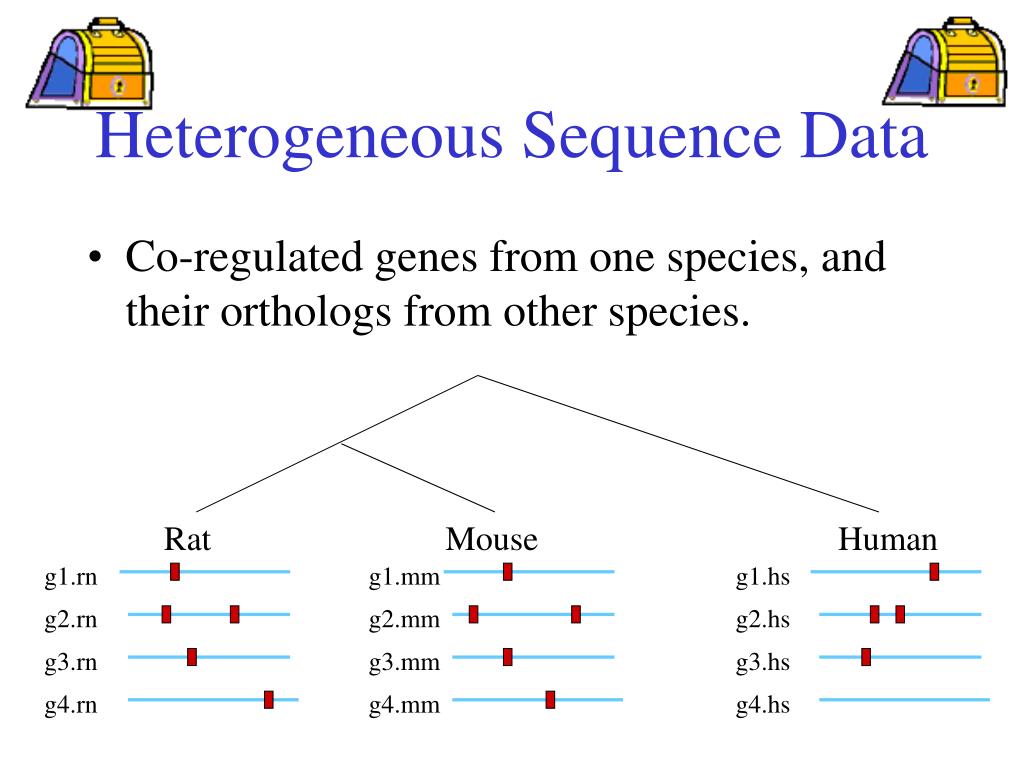 Heterogeneous Sequence Data

• Co-regulated genes from one species, and their orthologs from other species.

Rat
g1.rn
g2.rn
g3.rn
g4.rn

Mouse
g1.mm
g2.mm
g3.mm
g4.mm

Human
g1.hs
g2.hs
g3.hs
g4.hs